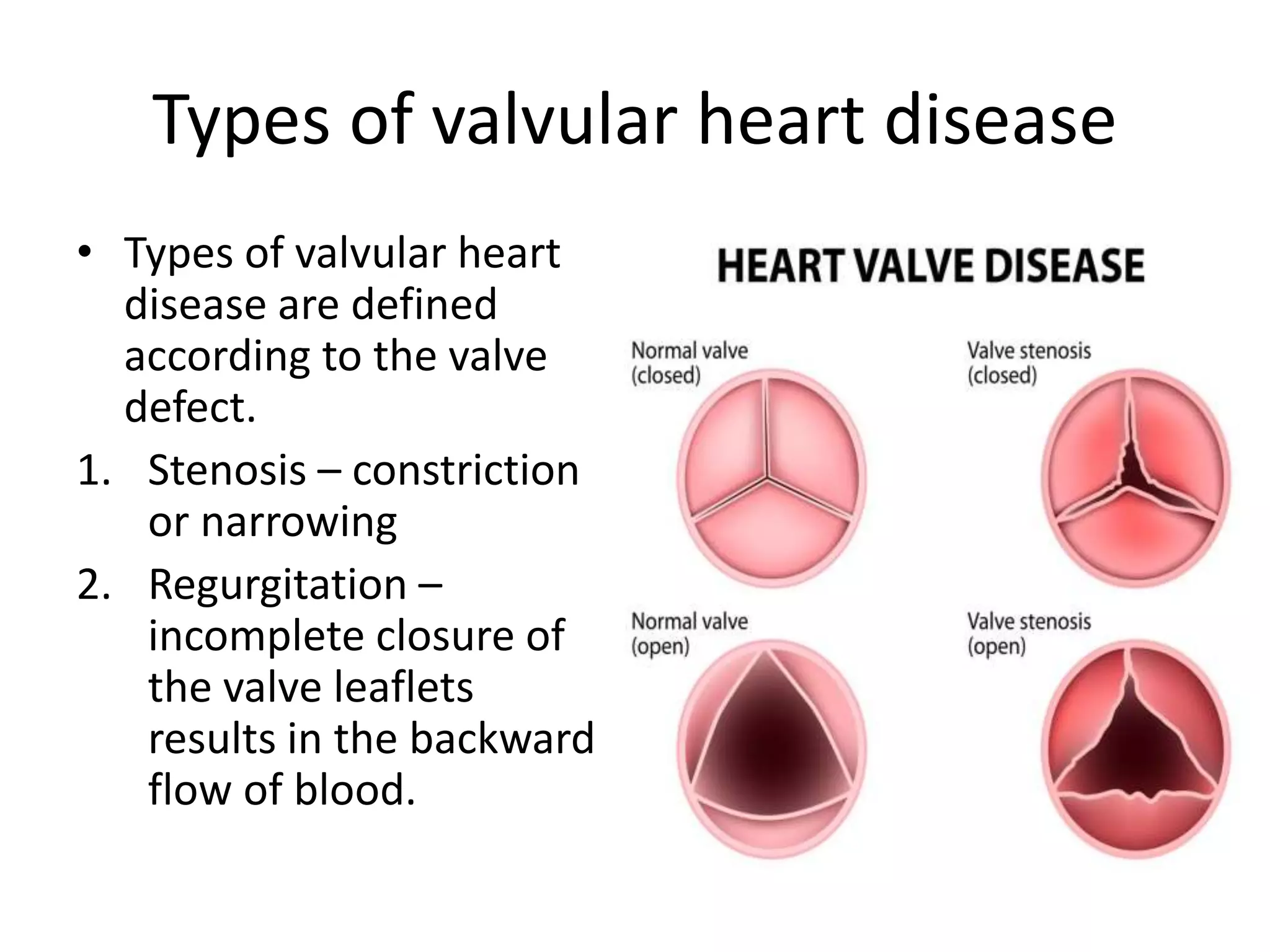 Types of valvular heart disease

• Types of valvular heart disease are defined according to the valve defect.
1. Stenosis – constriction or narrowing
2. Regurgitation – incomplete closure of the valve leaflets results in the backward flow of blood.

HEART VALVE DISEASE

Normal valve (closed)

Valve stenosis (closed)

Normal valve (open)

Valve stenosis (open)